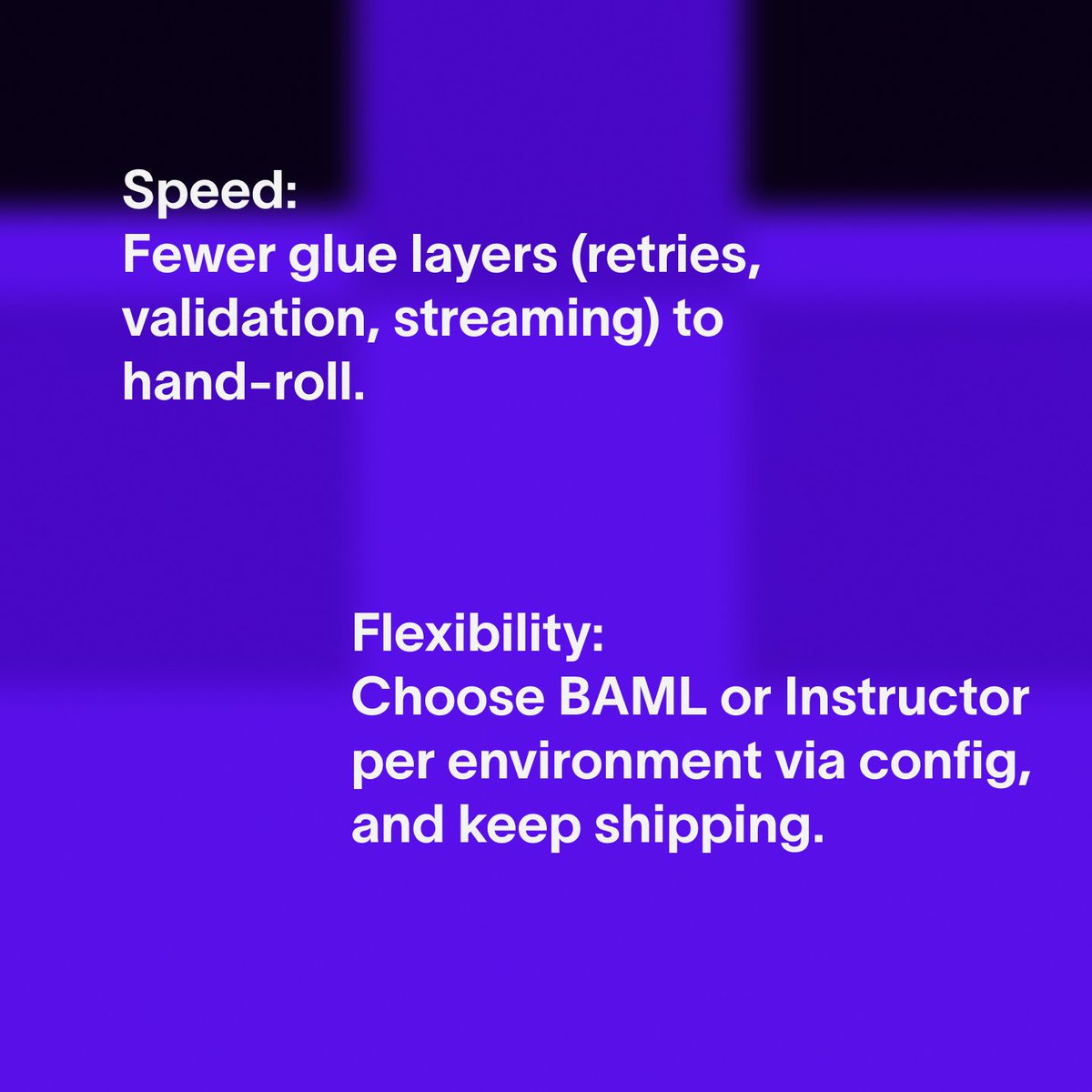 Speed:
Fewer glue layers (retries, validation, streaming) to hand-roll.

Flexibility:
Choose BAML or Instructor per environment via config, and keep shipping.